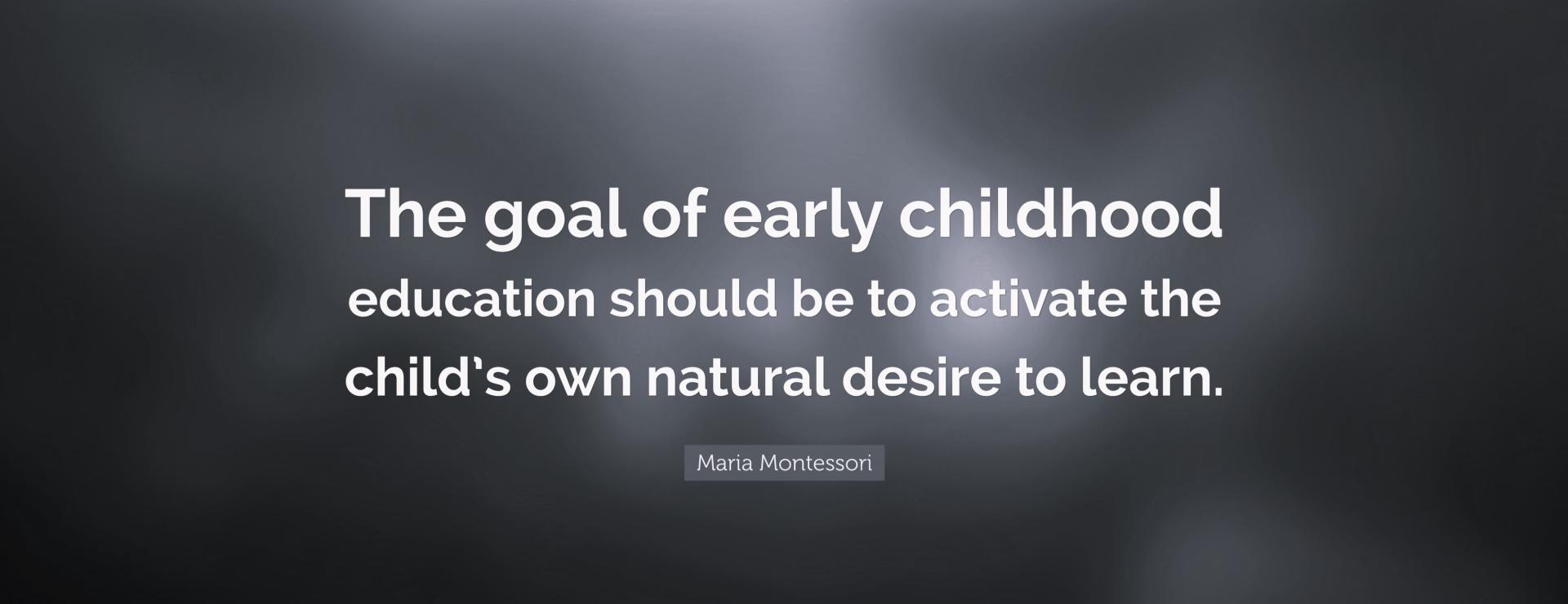 The goal of early childhood education should be to activate the child's own natural desire to learn.

Maria Montessori